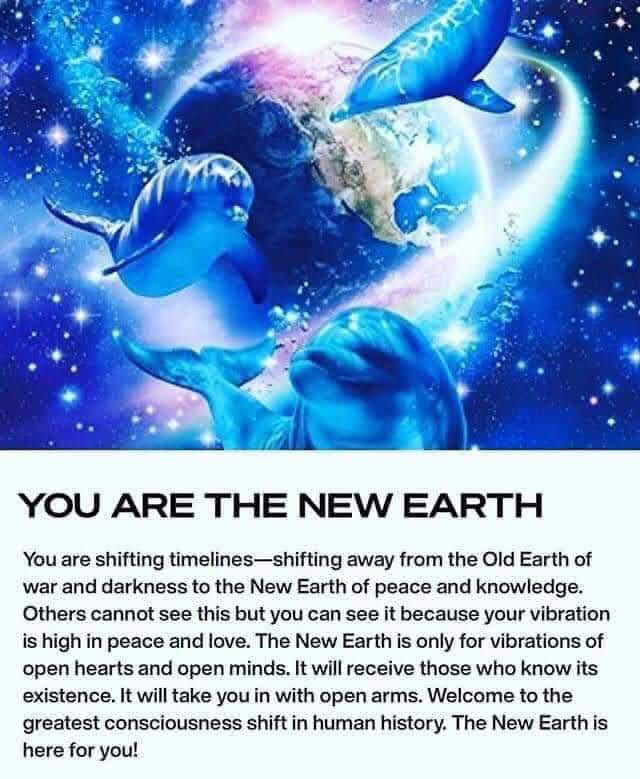 YOU ARE THE NEW EARTH

You are shifting timelines—shifting away from the Old Earth of war and darkness to the New Earth of peace and knowledge. Others cannot see this but you can see it because your vibration is high in peace and love. The New Earth is only for vibrations of open hearts and open minds. It will receive those who know its existence. It will take you in with open arms. Welcome to the greatest consciousness shift in human history. The New Earth is here for you!